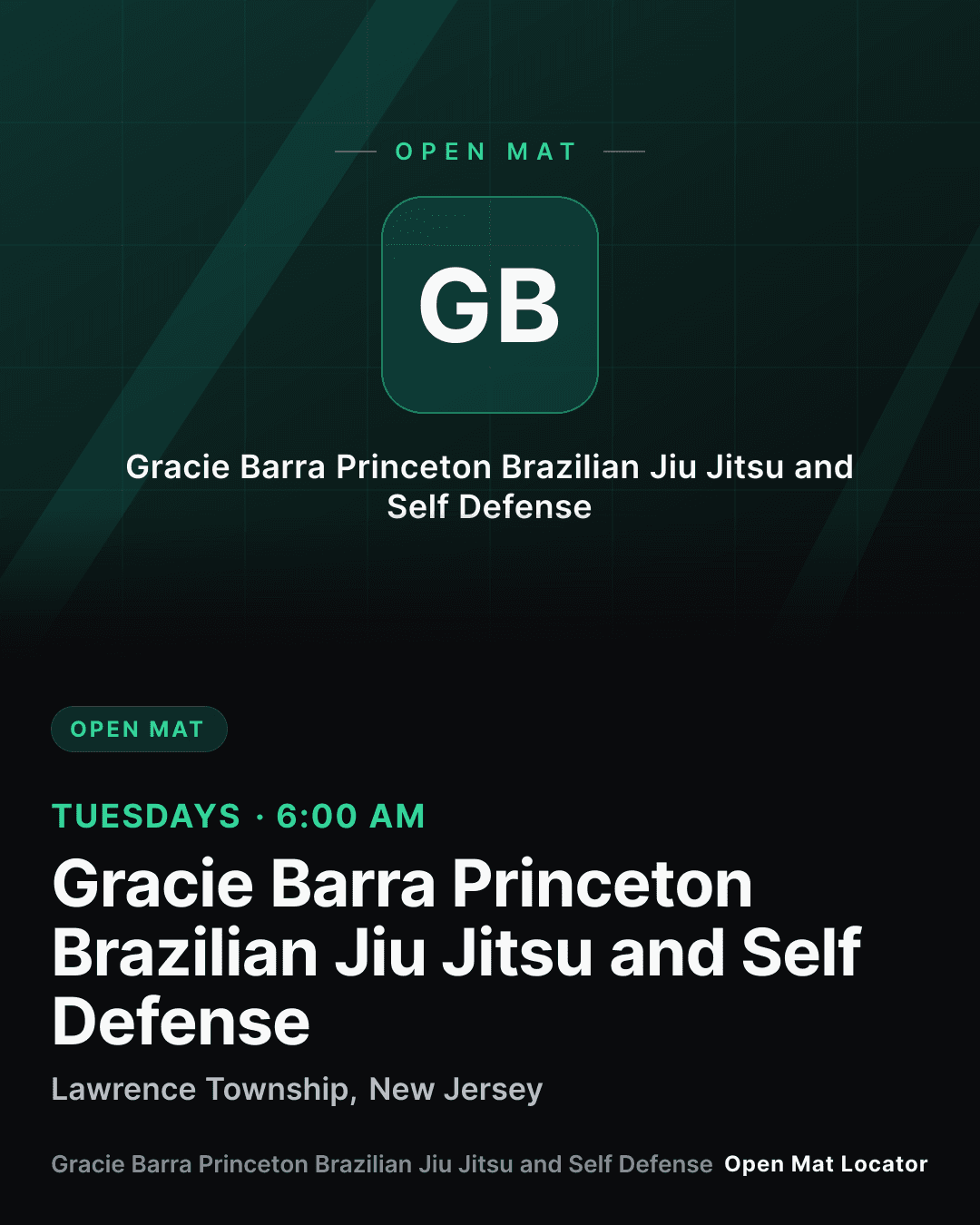 OPEN MAT

GB

Gracie Barra Princeton Brazilian Jiu Jitsu and Self Defense

OPEN MAT

TUESDAYS · 6:00 AM

Gracie Barra Princeton Brazilian Jiu Jitsu and Self Defense

Lawrence Township, New Jersey

Gracie Barra Princeton Brazilian Jiu Jitsu and Self Defense Open Mat Locator